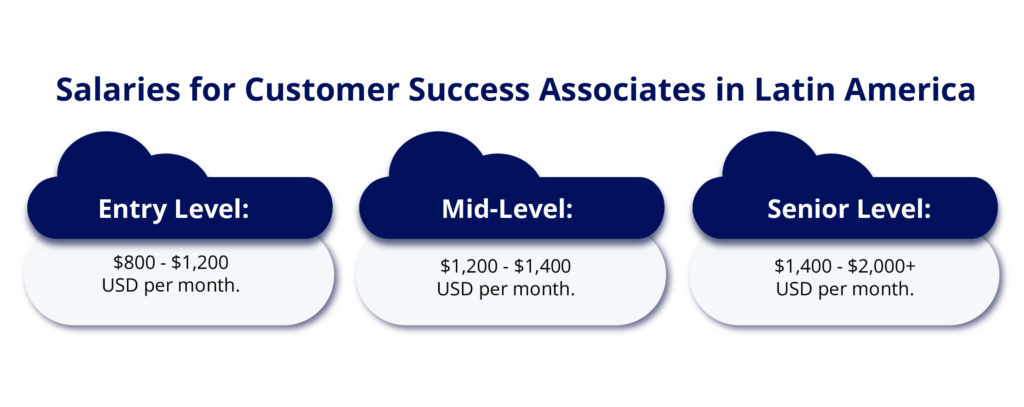 Salaries for Customer Success Associates in Latin America

Entry Level:

\$800 - \$1,200
USD per month.

Mid-Level:

\$1,200 - \$1,400
USD per month.

Senior Level:

\$1,400 - \$2,000+
USD per month.